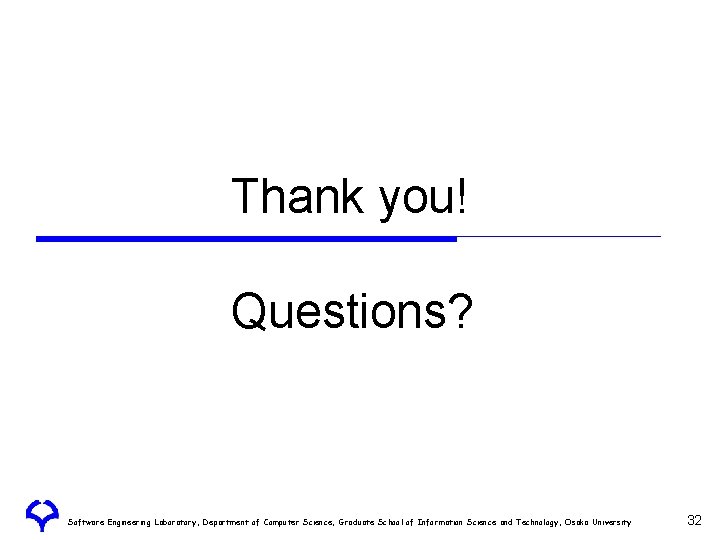 Thank you!

Questions?

Software Engineering Laboratory, Department of Computer Science, Graduate School of Information Science and Technology, Osaka University

32